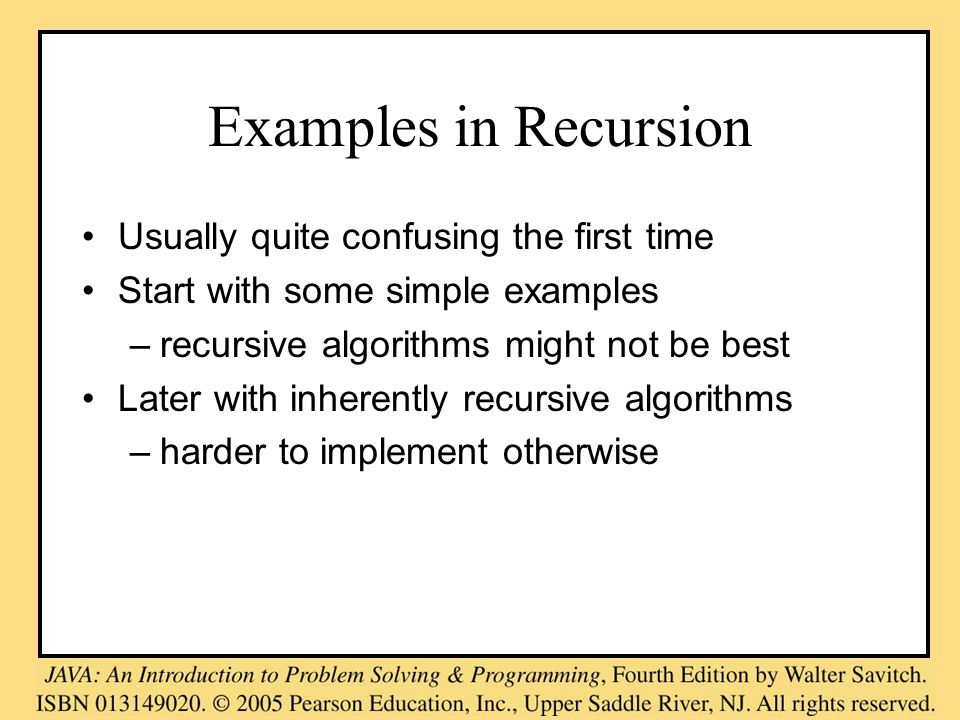 Examples in Recursion

• Usually quite confusing the first time
• Start with some simple examples
– recursive algorithms might not be best
• Later with inherently recursive algorithms
– harder to implement otherwise

JAVA: An Introduction to Problem Solving & Programming, Fourth Edition by Walter Savitch. ISBN 013149020. © 2005 Pearson Education, Inc., Upper Saddle River, NJ. All rights reserved.